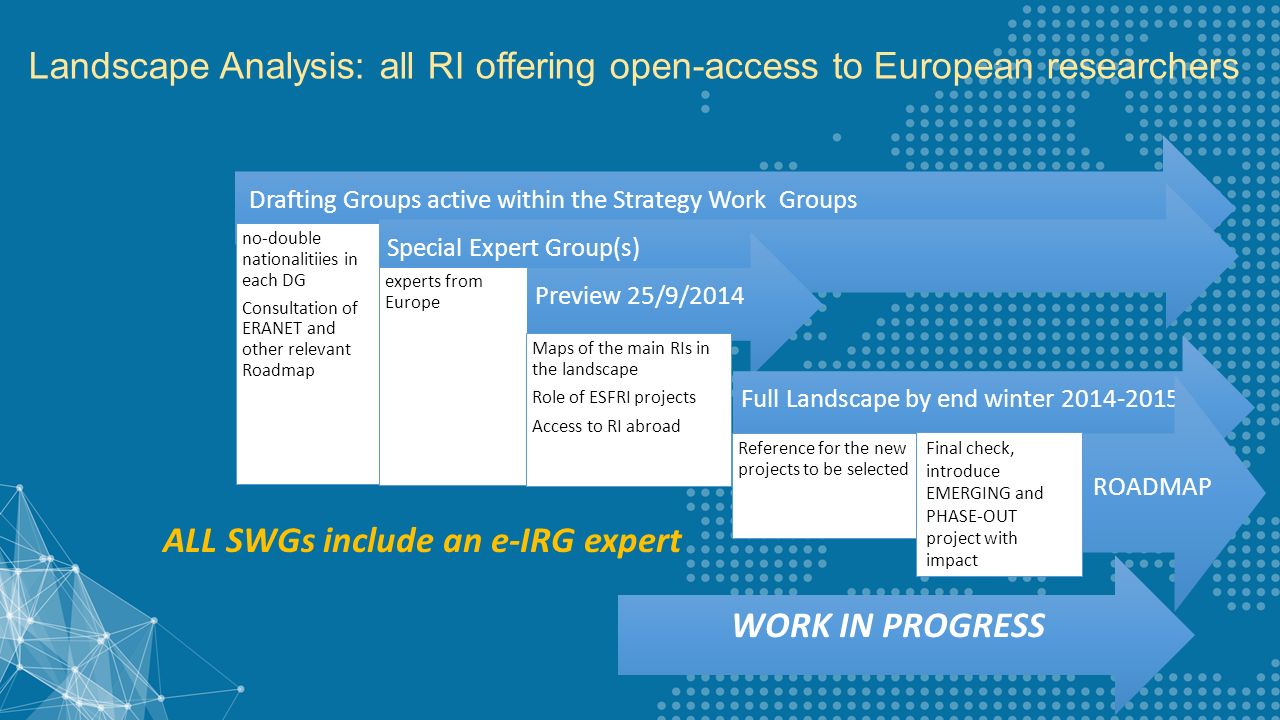 Landscape Analysis: all RI offering open-access to European researchers

Drafting Groups active within the Strategy Work Groups

no-double nationalitiies in each DG

Consultation of ERANET and other relevant Roadmap

Special Expert Group(s)

experts from Europe

Preview 25/9/2014

Maps of the main RIs in the landscape

Role of ESFRI projects

Access to RI abroad

Full Landscape by end winter 2014-2015

Reference for the new projects to be selected

Final check, introduce EMERGING and PHASE-OUT project with impact

ROADMAP

ALL SWGs include an e-IRG expert

WORK IN PROGRESS